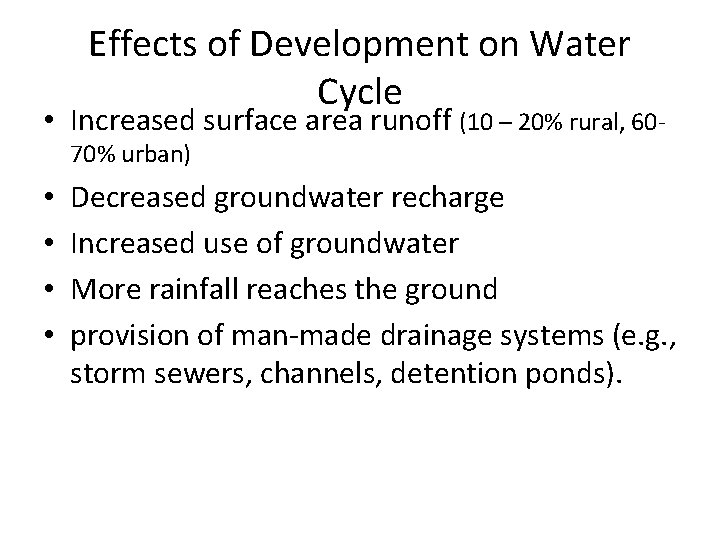 Effects of Development on Water Cycle

• Increased surface area runoff (10 – 20% rural, 60-70% urban)
• Decreased groundwater recharge
• Increased use of groundwater
• More rainfall reaches the ground
• provision of man-made drainage systems (e.g., storm sewers, channels, detention ponds).